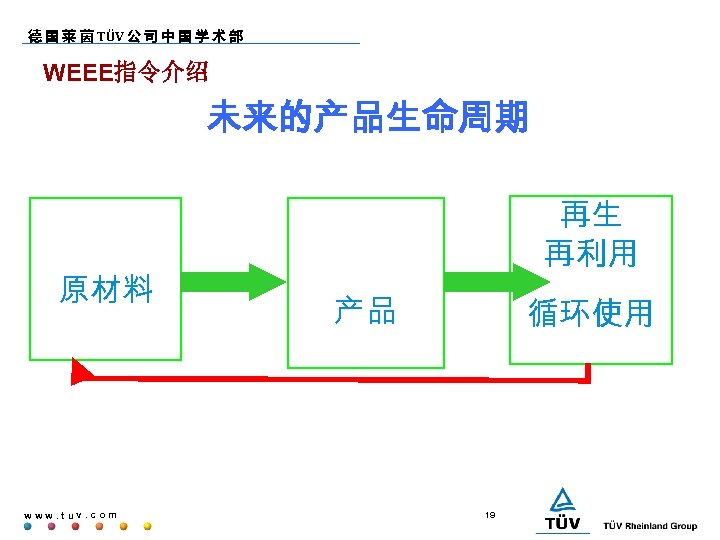 德国莱茵TÜV公司中国学术部

WEEE指令介绍

未来的产品生命周期

原材料

产品

再生
再利用
循环使用

www.tuv.com

19

TÜV

TÜV Rheinland Group